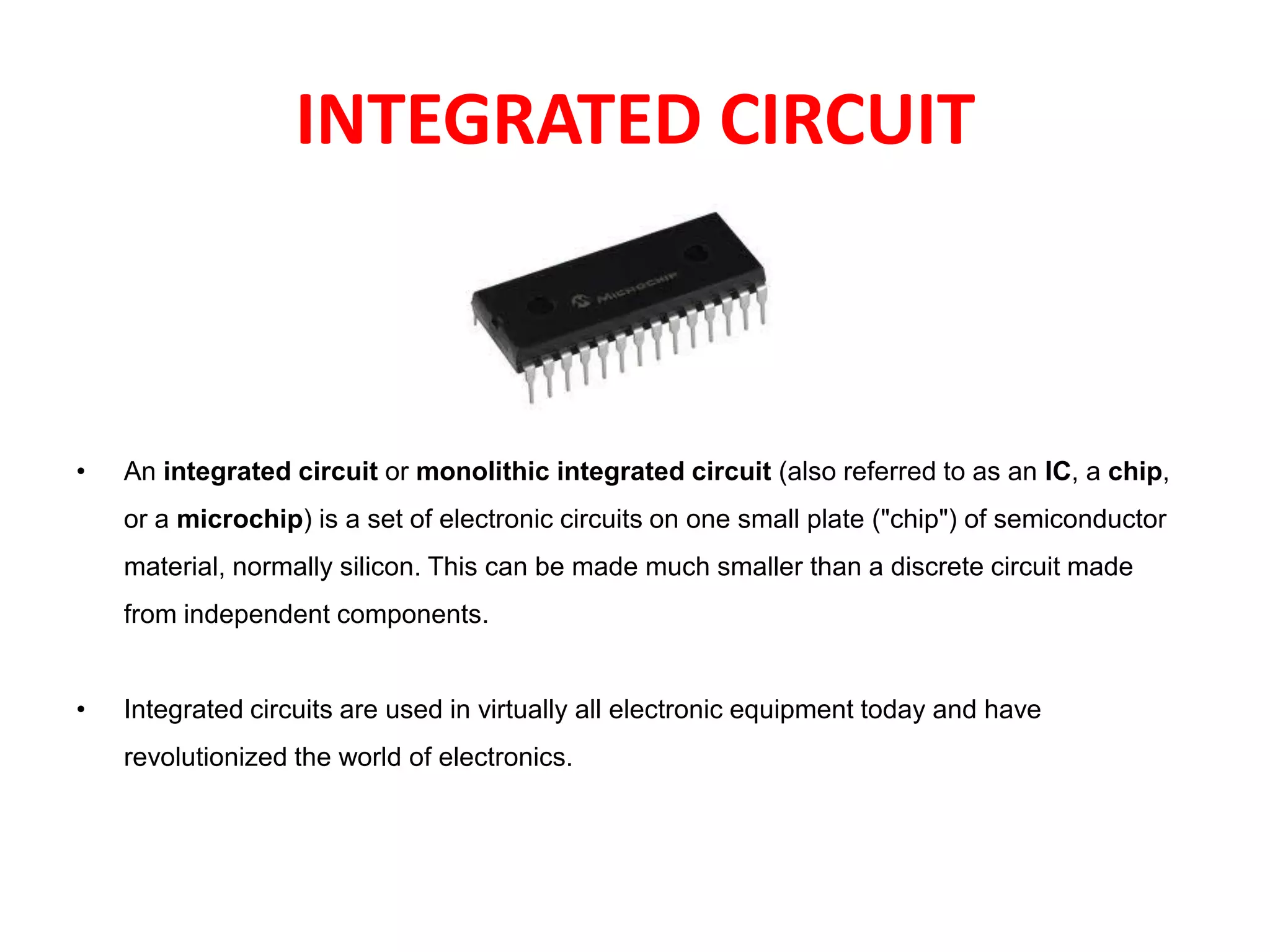 INTEGRATED CIRCUIT

MICROCHIP

• An integrated circuit or monolithic integrated circuit (also referred to as an IC, a chip, or a microchip) is a set of electronic circuits on one small plate ("chip") of semiconductor material, normally silicon. This can be made much smaller than a discrete circuit made from independent components.

• Integrated circuits are used in virtually all electronic equipment today and have revolutionized the world of electronics.